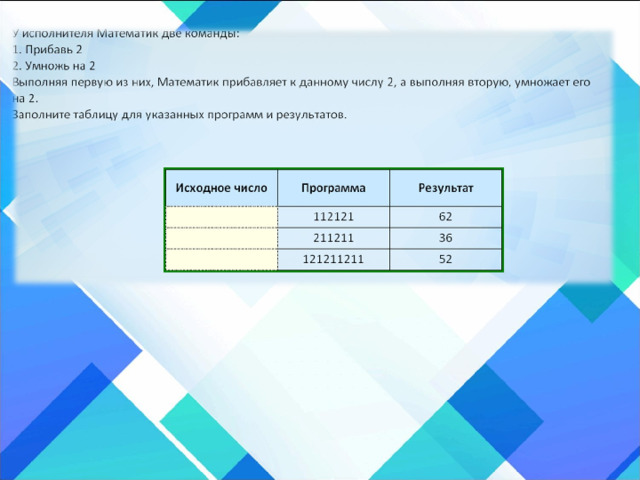 У исполнителя Математик две команды:
1. Прибавь 2
2. Умножь на 2
Выполняя первую из них, Математик прибавляет к данному числу 2, а выполняя вторую, умножает его на 2.
Заполните таблицу для указанных программ и результатов.

| Исходное число | Программа | Результат |
|---|---|---|
|  | 112121 | 62 |
|  | 211211 | 36 |
|  | 121211211 | 52 |